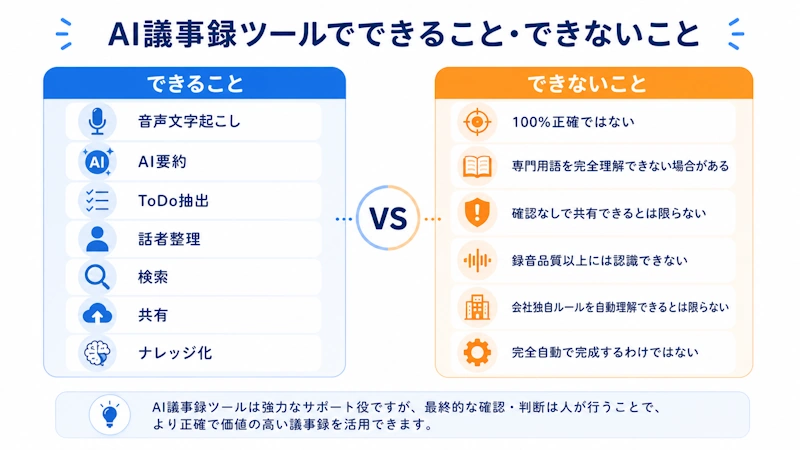 AI議事録ツールでできること・できないこと

できること

音声文字起こし

AI

AI要約

ToDo抽出

話者整理

検索

共有

ナレッジ化

VS

できないこと

100%正確ではない

専門用語を完全理解できない場合がある

確認なしで共有できるとは限らない

録音品質以上には認識できない

会社独自ルールを自動理解できるとは限らない

完全自動で完成するわけではない

AI議事録ツールは強力なサポート役ですが、最終的な確認・判断は人が行うことで、より正確で価値の高い議事録を活用できます。